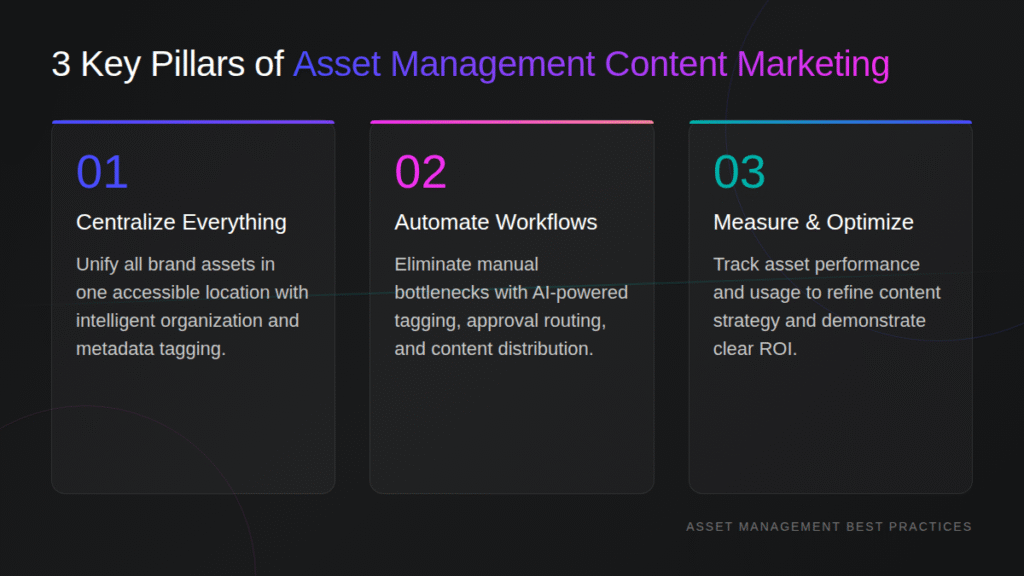 3 Key Pillars of Asset Management Content Marketing

01

Centralize Everything

Unify all brand assets in one accessible location with intelligent organization and metadata tagging.

02

Automate Workflows

Eliminate manual bottlenecks with AI-powered tagging, approval routing, and content distribution.

03

Measure & Optimize

Track asset performance and usage to refine content strategy and demonstrate clear ROI.

ASSET MANAGEMENT BEST PRACTICES